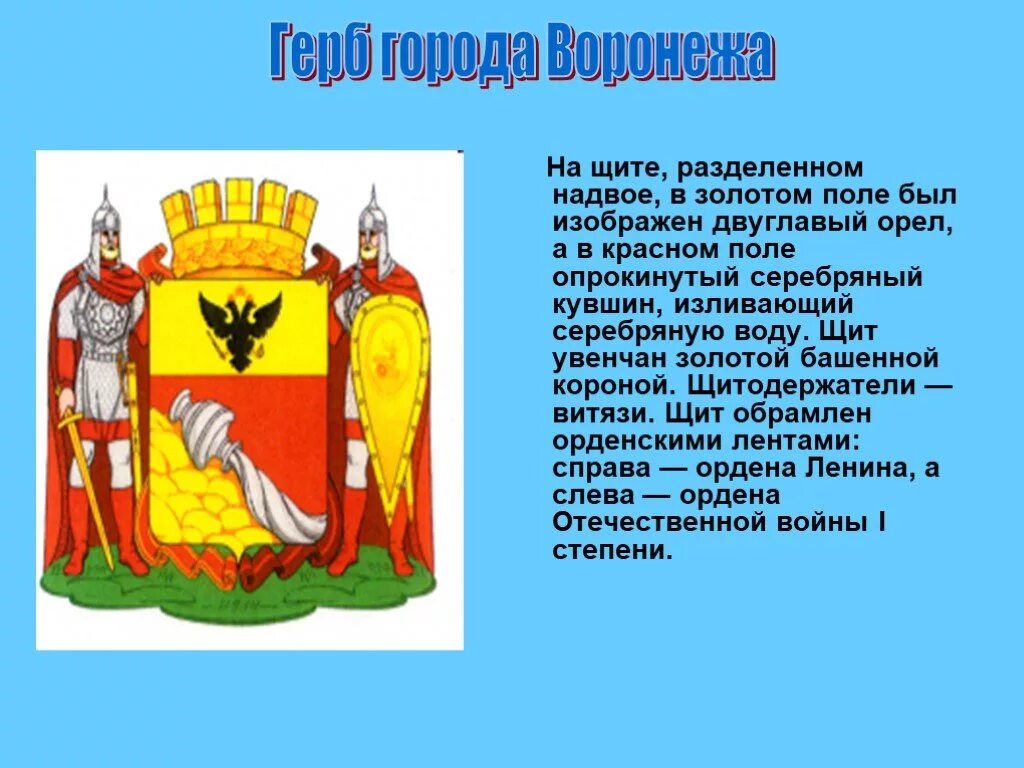 Герб города Воронежа

На щите, разделенном надвое, в золотом поле был изображен двуглавый орел, а в красном поле опрокинутый серебряный кувшин, изливающий серебряную воду. Щит увенчан золотой башенной короной. Щитодержатели — витязи. Щит обрамлен орденскими лентами: справа — ордена Ленина, а слева — ордена Отечественной войны I степени.